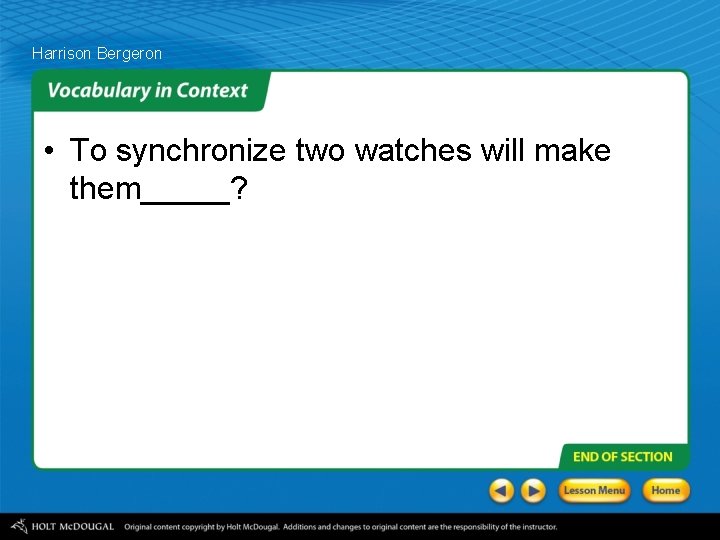 Harrison Bergeron

Vocabulary in Context

• To synchronize two watches will make them_____?

END OF SECTION

Lesson Menu

Home

HOLT McDOUGAL Original content copyright by Holt McDougal. Additions and changes to original content are the responsibility of the instructor.